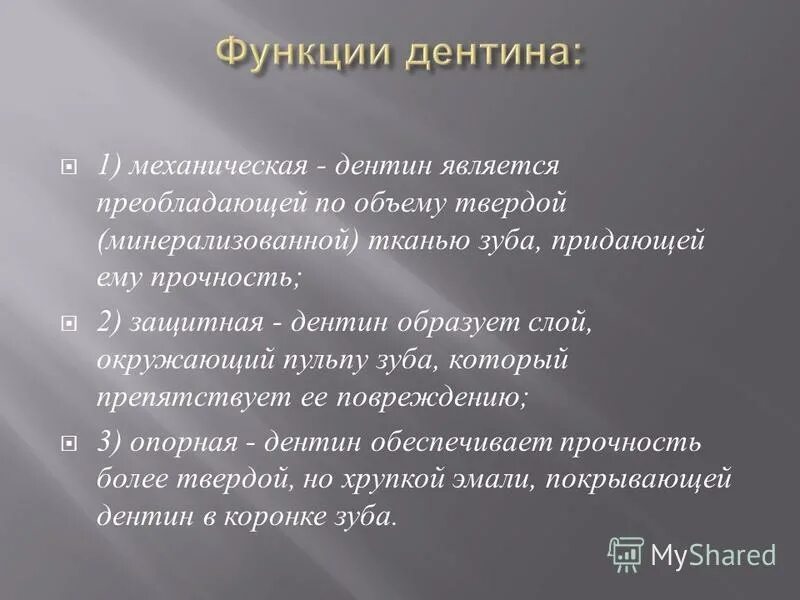 Функции дентина:

1) механическая - дентин является преобладающей по объему твердой (минерализованной) тканью зуба, придающей ему прочность;

2) защитная - дентин образует слой, окружающий пульпу зуба, который препятствует ее повреждению;

3) опорная - дентин обеспечивает прочность более твердой, но хрупкой эмали, покрывающей дентин в коронке зуба.

MyShared